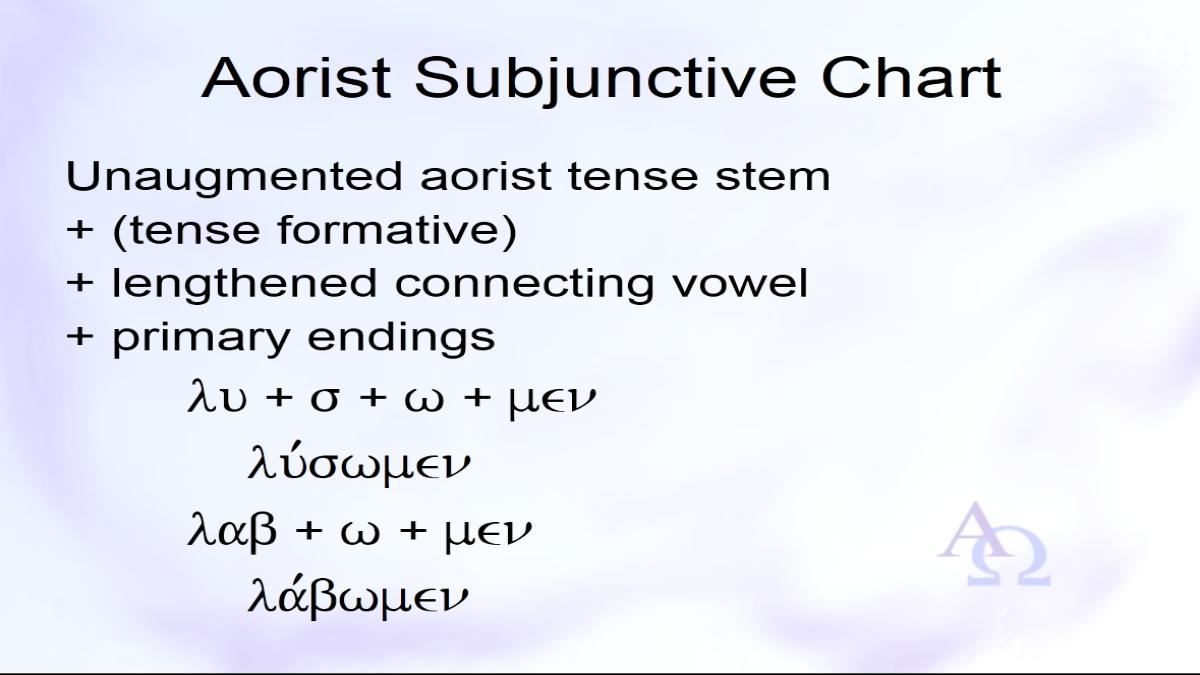 Aorist Subjunctive Chart

Unaugmented aorist tense stem
+ (tense formative)
+ lengthened connecting vowel
+ primary endings

λυ + σ + ω + μεν

λύσωμεν

λαβ + ω + μεν

λάβωμεν

ΑΩ